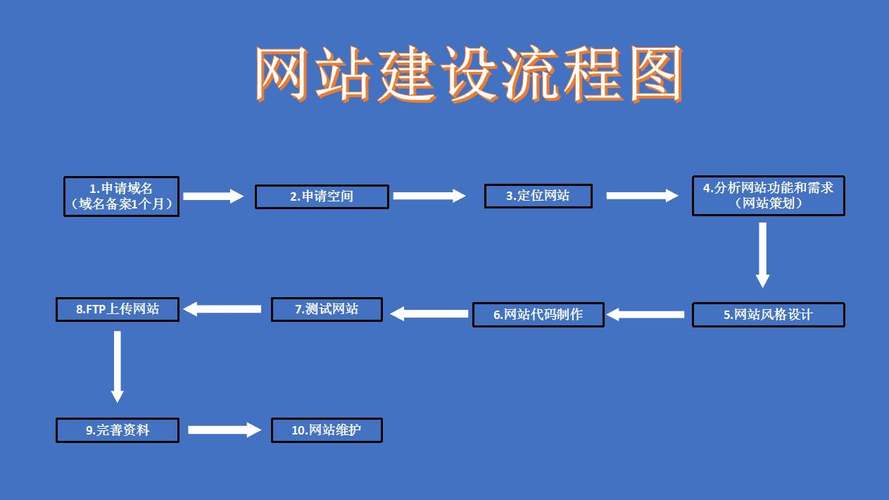 网站建设流程图

1.申请域名
（域名备案1个月）

2.申请空间

3.定位网站

4.分析网站功能和需求
（网站策划）

5.网站风格设计

6.网站代码制作

7.测试网站

8.FTP上传网站

9.完善资料

10.网站维护